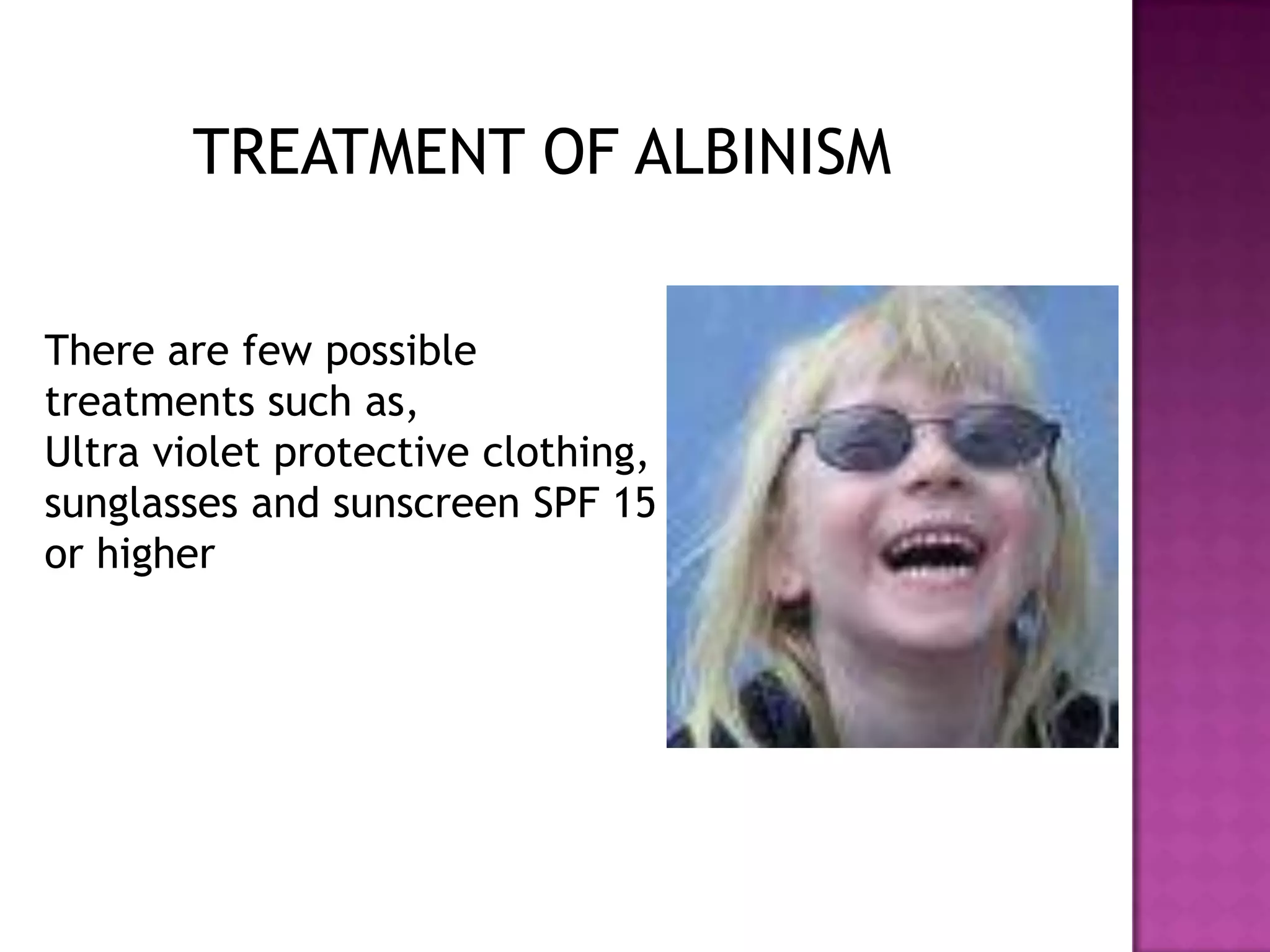 TREATMENT OF ALBINISM

There are few possible treatments such as,
Ultra violet protective clothing, sunglasses and sunscreen SPF 15 or higher